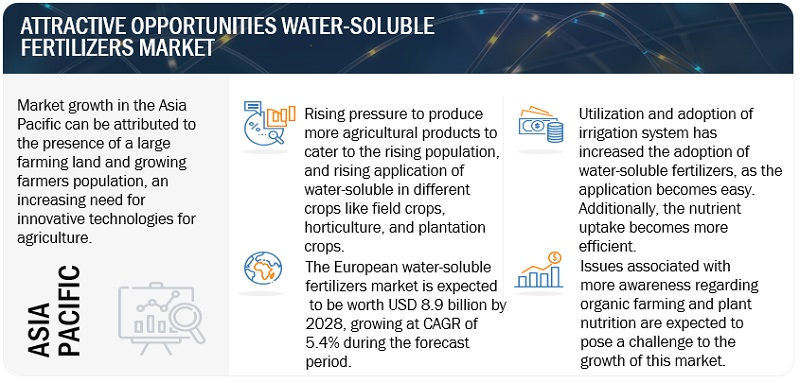 ATTRACTIVE OPPORTUNITIES WATER-SOLUBLE FERTILIZERS MARKET

Market growth in the Asia Pacific can be attributed to the presence of a large farming land and growing farmers population, an increasing need for innovative technologies for agriculture.

ASIA PACIFIC

Rising pressure to produce more agricultural products to cater to the rising population, and rising application of water-soluble in different crops like field crops, horticulture, and plantation crops.

The European water-soluble fertilizers market is expected to be worth USD 8.9 billion by 2028, growing at CAGR of 5.4% during the forecast period.

Utilization and adoption of irrigation system has increased the adoption of water-soluble fertilizers, as the application becomes easy. Additionally, the nutrient uptake becomes more efficient.

Issues associated with more awareness regarding organic farming and plant nutrition are expected to pose a challenge to the growth of this market.